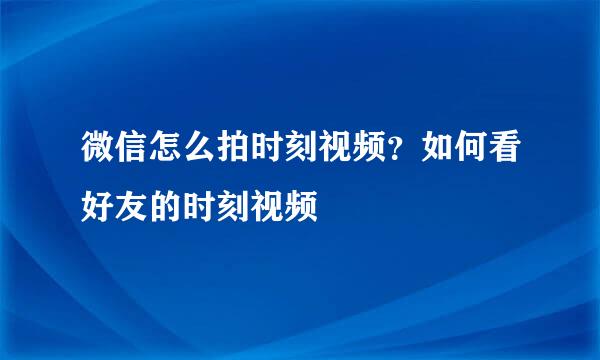 微信怎么拍时刻视频？如何看好友的时刻视频